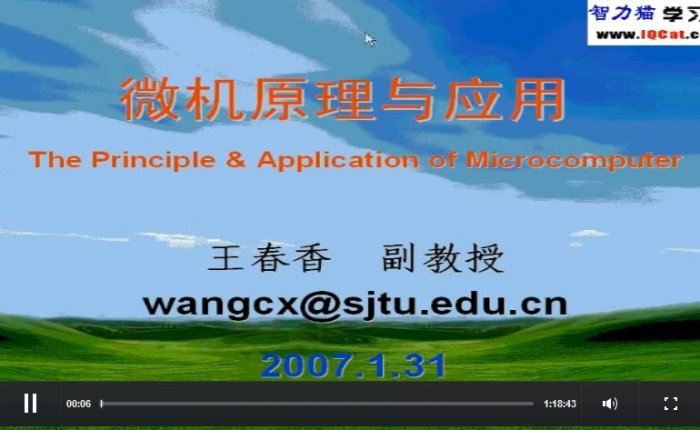 智力猫 学习
www.IQCat.c

微机原理与应用

The Principle & Application of Microcomputer

王春香 副教授

wangcx@sjtu.edu.cn

2007.1.31

00:06

1:18:43